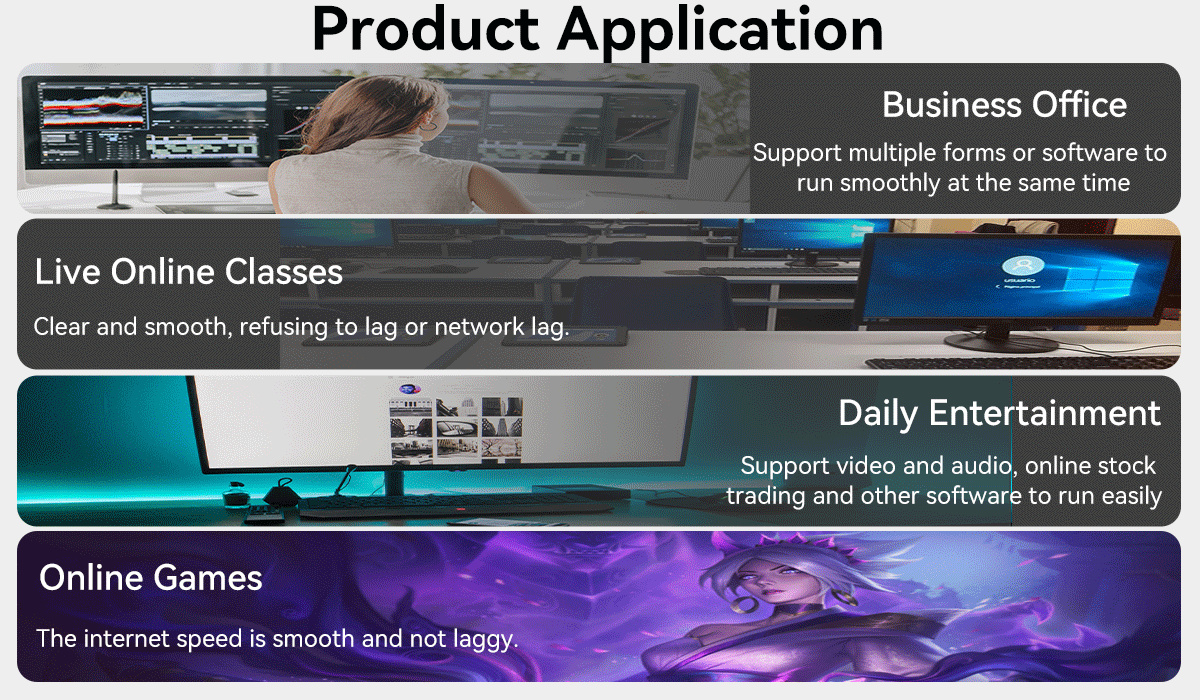 Product Application

Business Office

Support multiple forms or software to run smoothly at the same time

Live Online Classes

Clear and smooth, refusing to lag or network lag.

usuario

Daily Entertainment

Support video and audio, online stock trading and other software to run easily

Online Games

The internet speed is smooth and not laggy.